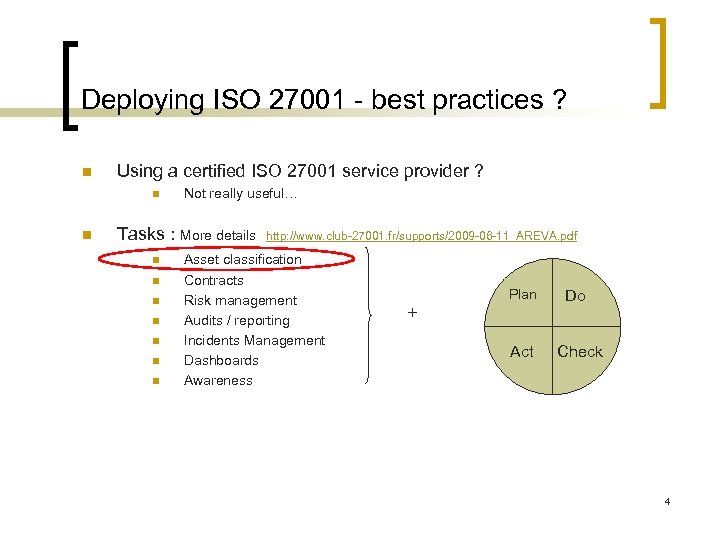 Deploying ISO 27001 - best practices ?

Using a certified ISO 27001 service provider ?

Not really useful…

Tasks : More details http://www.club-27001.fr/supports/2009-06-11_AREVA.pdf

Asset classification
Contracts
Risk management
Audits / reporting
Incidents Management
Dashboards
Awareness

+

Plan
Do
Act
Check

4